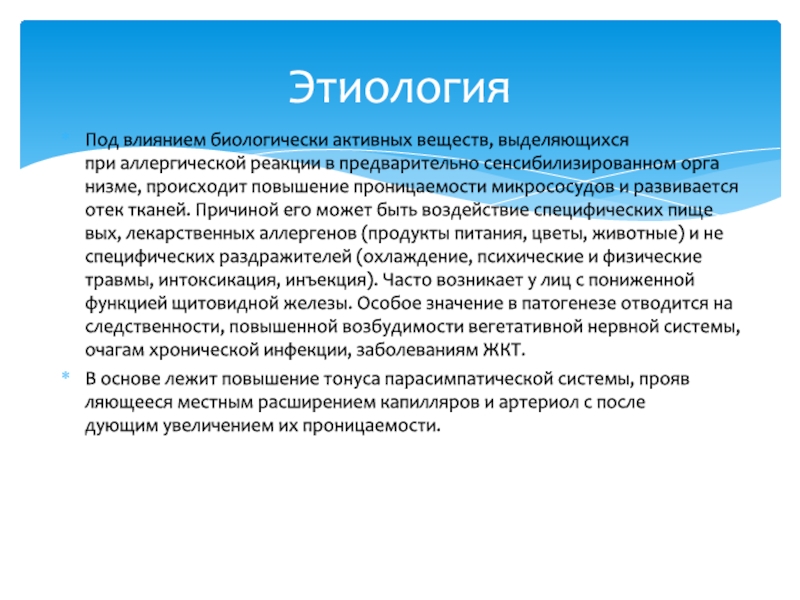 Этиология

Под влиянием биологически активных веществ, выделяющихся при аллергической реакции в предварительно сенсибилизированном орга низме, происходит повышение проницаемости микрососудов и развивается отек тканей. Причиной его может быть воздействие специфических пище вых, лекарственных аллергенов (продукты питания, цветы, животные) и не специфических раздражителей (охлаждение, психические и физические травмы, интоксикация, инъекция). Часто возникает у лиц с пониженной функцией щитовидной железы. Особое значение в патогенезе отводится на следственности, повышенной возбудимости вегетативной нервной системы, очагам хронической инфекции, заболеваниям ЖКТ.

В основе лежит повышение тонуса парасимпатической системы, прояв ляющееся местным расширением капилляров и артериол с после дующим увеличением их проницаемости.